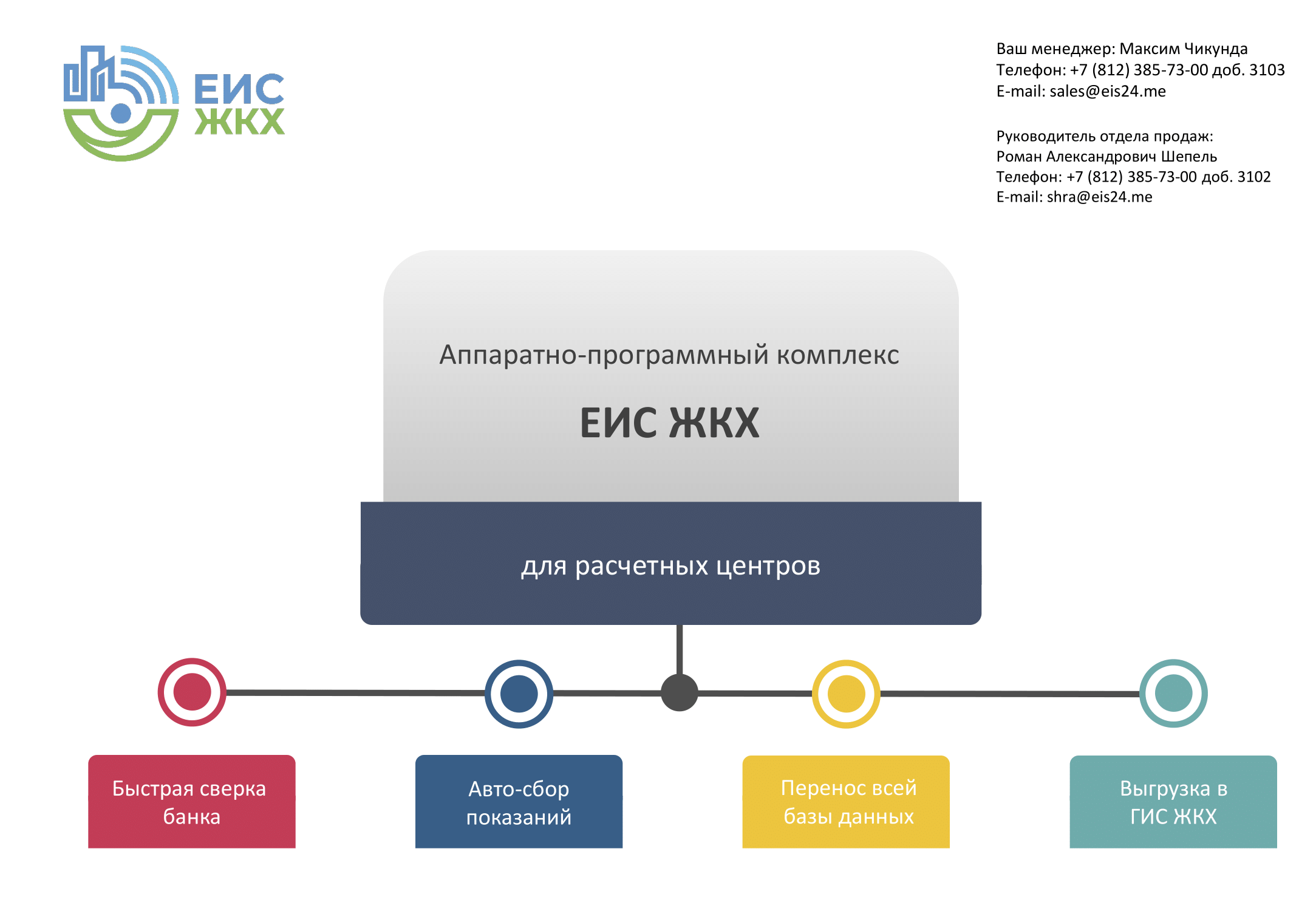 ЕИС ЖКХ

Ваш менеджер: Максим Чикунда
Телефон: +7 (812) 385-73-00 доб. 3103
E-mail: sales@eis24.me

Руководитель отдела продаж:
Роман Александрович Шепель
Телефон: +7 (812) 385-73-00 доб. 3102
E-mail: shra@eis24.me

Аппаратно-программный комплекс

ЕИС ЖКХ

для расчетных центров

Быстрая сверка банка

Авто-сбор показаний

Перенос всей базы данных

Выгрузка в ГИС ЖКХ